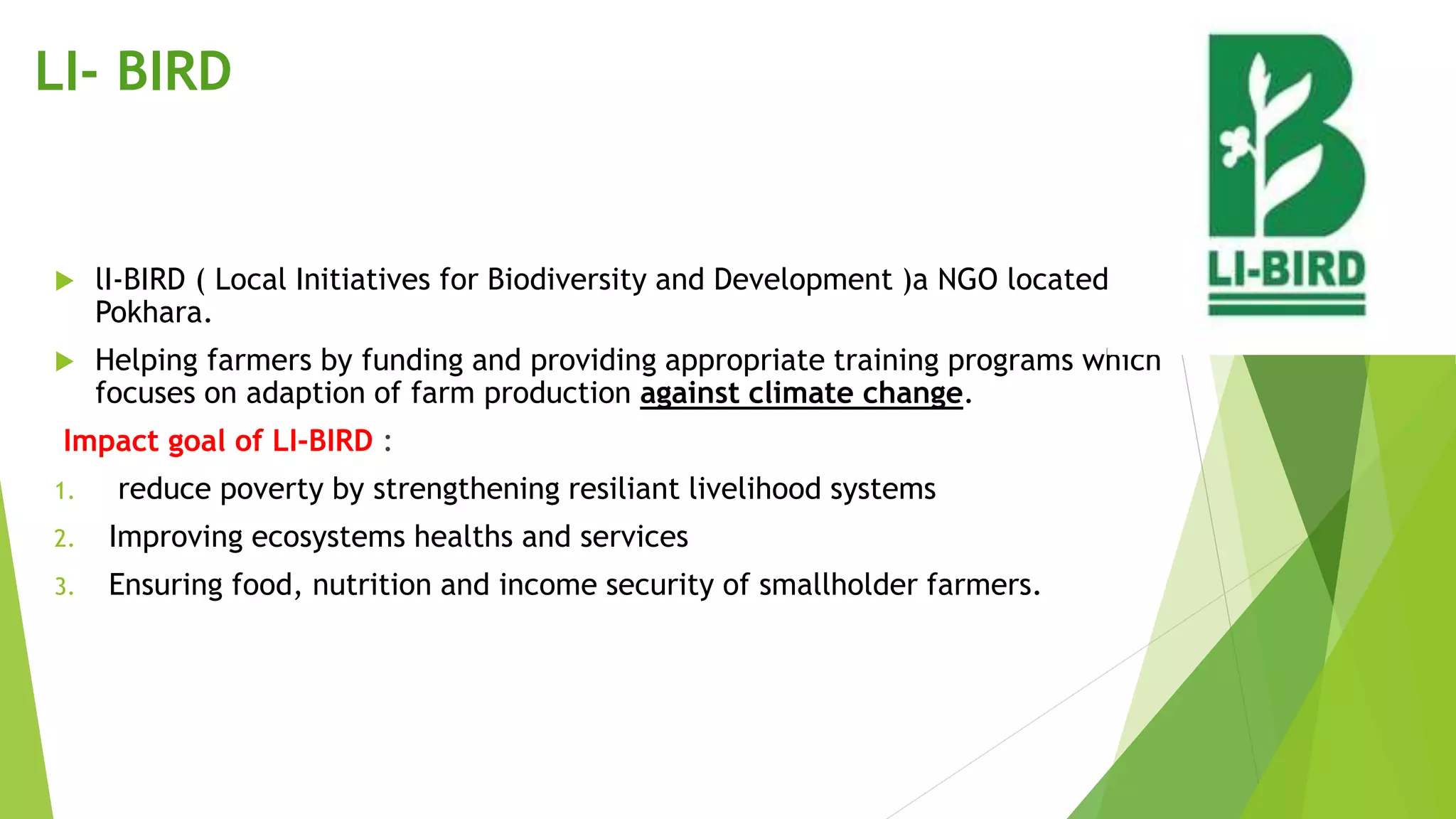 LI- BIRD

LI-BIRD

lI-BIRD ( Local Initiatives for Biodiversity and Development )a NGO located Pokhara.

Helping farmers by funding and providing appropriate training programs which focuses on adaption of farm production against climate change.

Impact goal of LI-BIRD :

1. reduce poverty by strengthening resiliant livelihood systems
2. Improving ecosystems healths and services
3. Ensuring food, nutrition and income security of smallholder farmers.